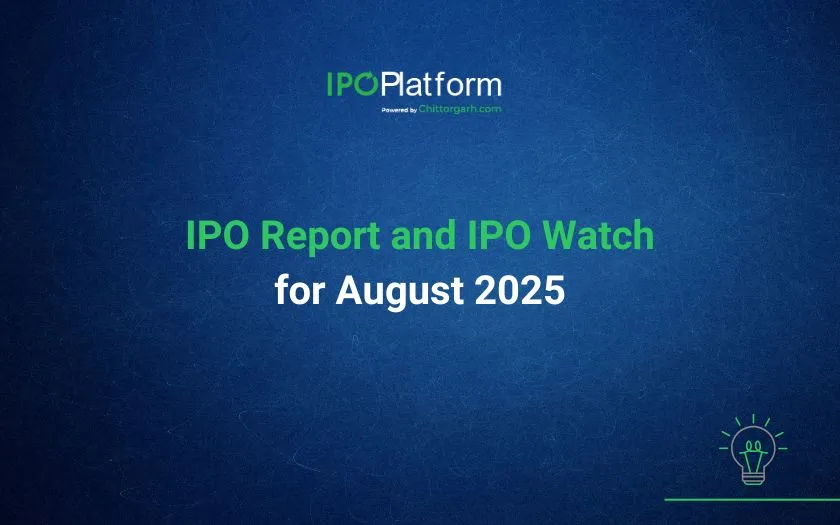 IPOPlatform
Powered by Chittorgarh.com

IPO Report and IPO Watch
for August 2025